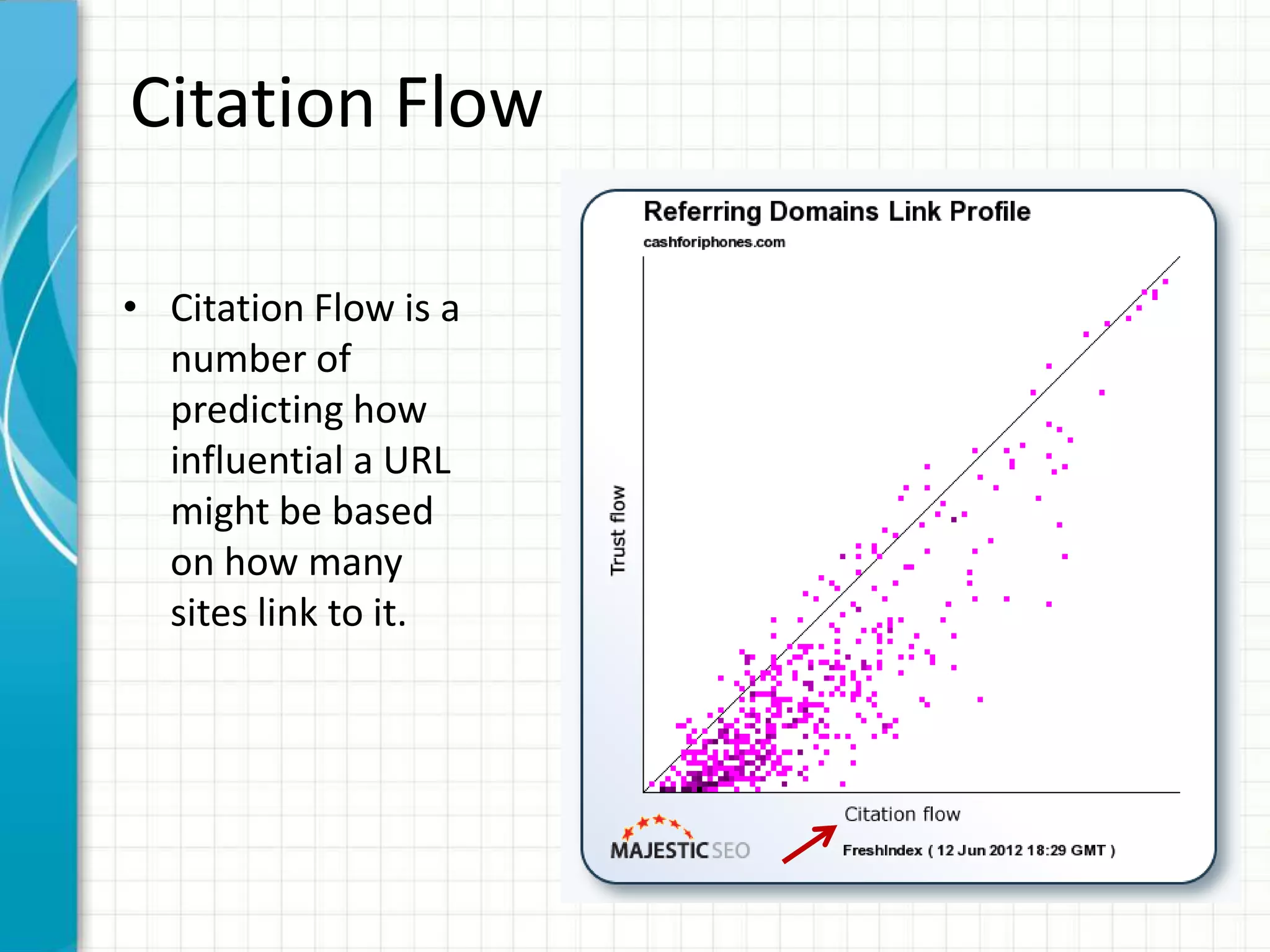 Citation Flow

• Citation Flow is a number of predicting how influential a URL might be based on how many sites link to it.

Referring Domains Link Profile

cashforiphones.com

Trust flow

Citation flow

MAJESTIC SEO

FreshIndex ( 12 Jun 2012 18:29 GMT )